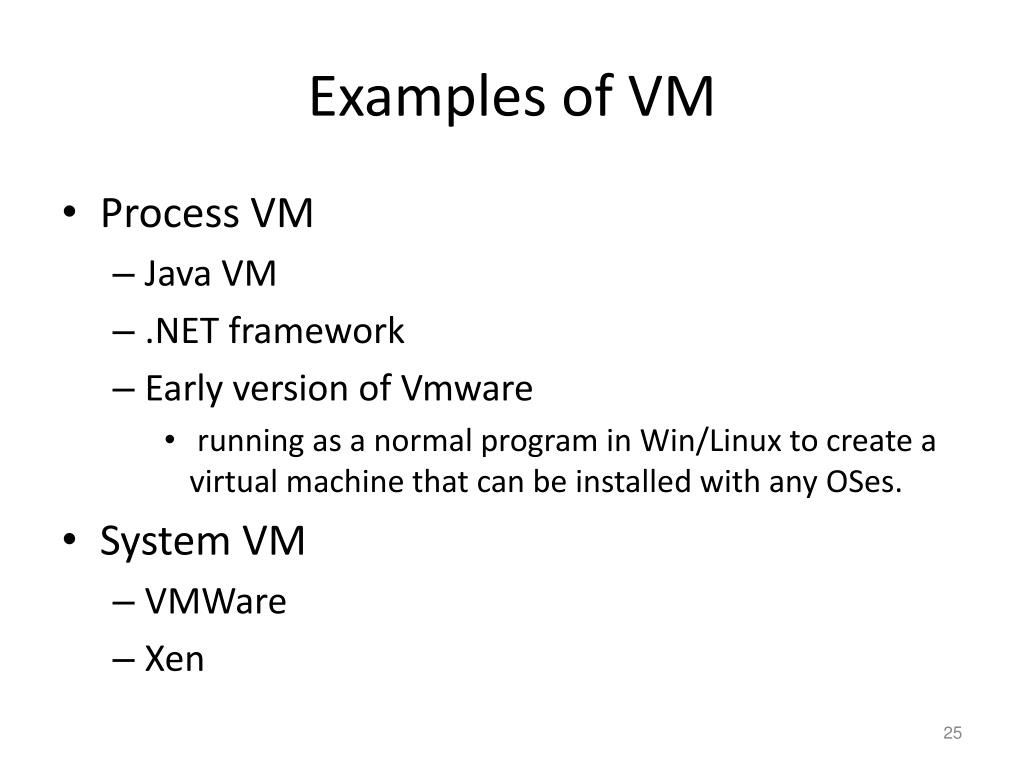 Examples of VM

• Process VM
– Java VM
– .NET framework
– Early version of Vmware
• running as a normal program in Win/Linux to create a virtual machine that can be installed with any OSes.
• System VM
– VMWare
– Xen

25